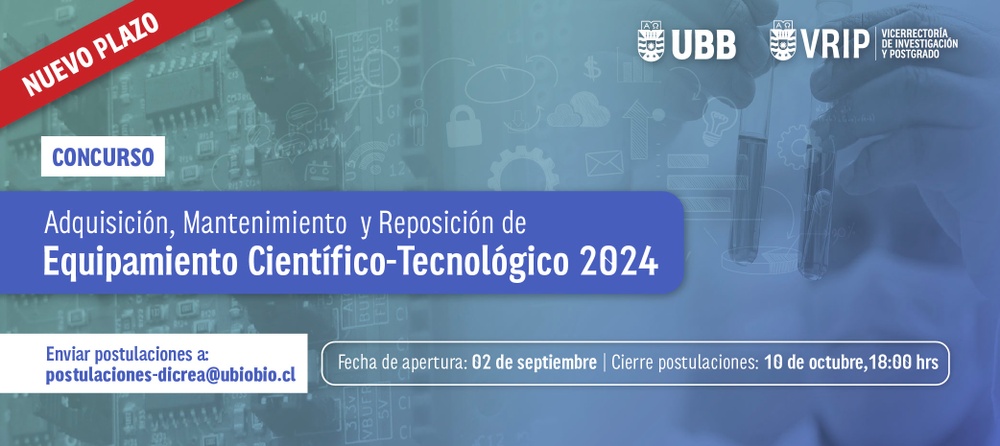 NUEVO PLAZO

UBB

VRIP VICERRECTORÍA DE INVESTIGACIÓN Y POSTGRADO

CONCURSO

Adquisición, Mantenimiento y Reposición de
Equipamiento Científico-Tecnológico 2024

Enviar postulaciones a:
postulaciones-dicrea@ubiobio.cl

Fecha de apertura: 02 de septiembre | Cierre postulaciones: 10 de octubre,18:00 hrs